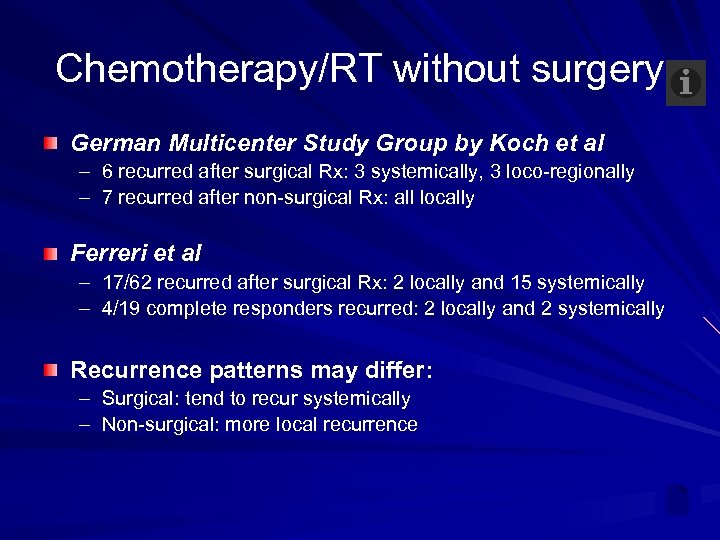 Chemotherapy/RT without surgery

German Multicenter Study Group by Koch et al
– 6 recurred after surgical Rx: 3 systemically, 3 loco-regionally
– 7 recurred after non-surgical Rx: all locally

Ferreri et al
– 17/62 recurred after surgical Rx: 2 locally and 15 systemically
– 4/19 complete responders recurred: 2 locally and 2 systemically

Recurrence patterns may differ:
– Surgical: tend to recur systemically
– Non-surgical: more local recurrence